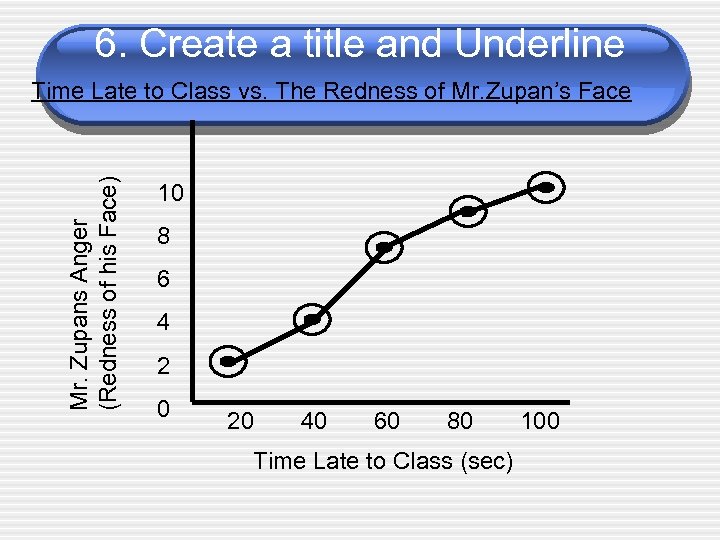 6. Create a title and Underline

Time Late to Class vs. The Redness of Mr.Zupan's Face

Mr. Zupans Anger (Redness of his Face)

10
8
6
4
2
0

20 40 60 80 100

Time Late to Class (sec)